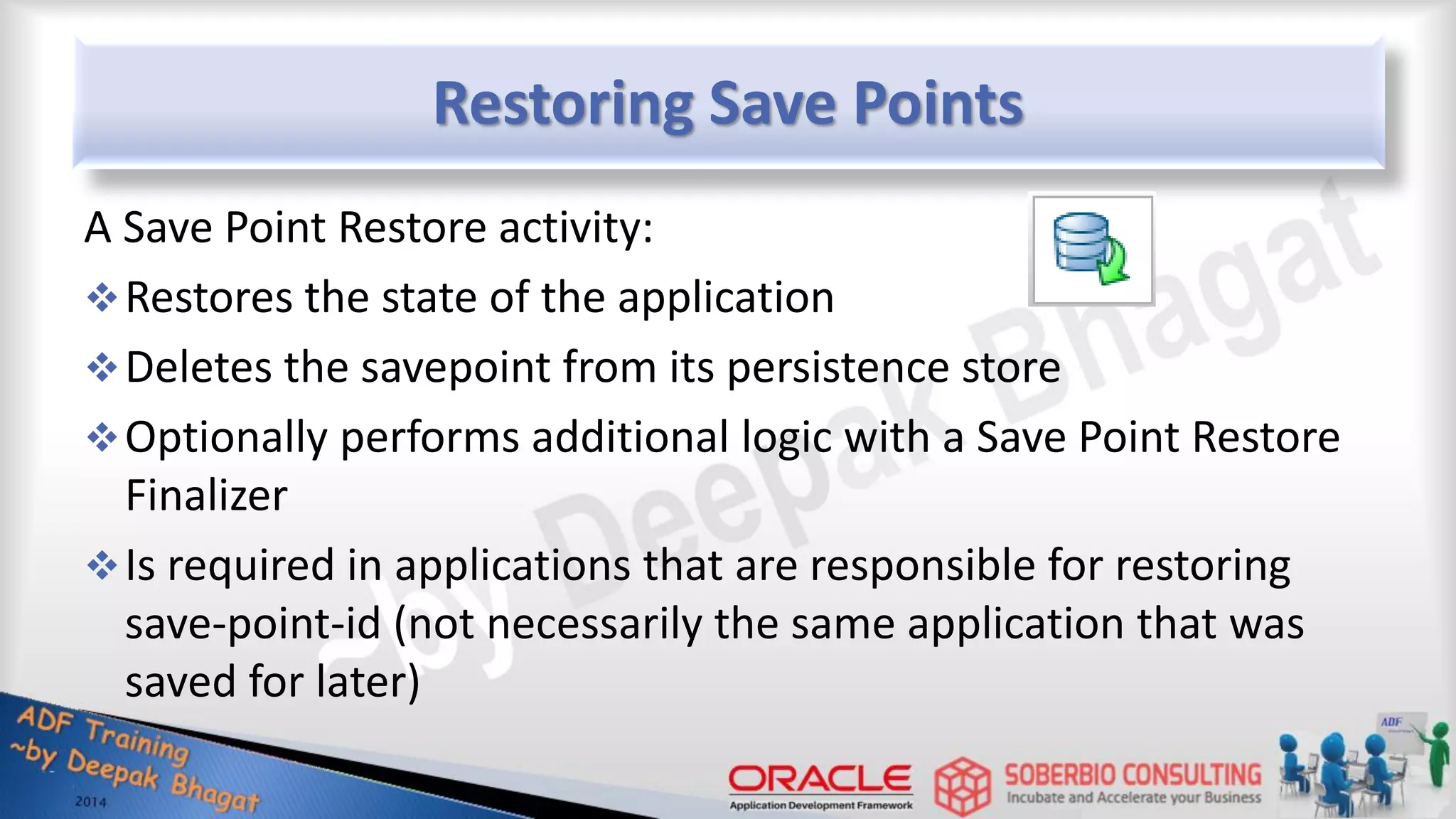 Restoring Save Points

A Save Point Restore activity:

❖ Restores the state of the application

❖ Deletes the savepoint from its persistence store

❖ Optionally performs additional logic with a Save Point Restore Finalizer

❖ Is required in applications that are responsible for restoring save-point-id (not necessarily the same application that was saved for later)

~by Deepak Bhagat

ADF Training
~by Deepak Bhagat
2014

ORACLE
Application Development Framework

SOBERBIO CONSULTING
Incubate and Accelerate your Business

ADF